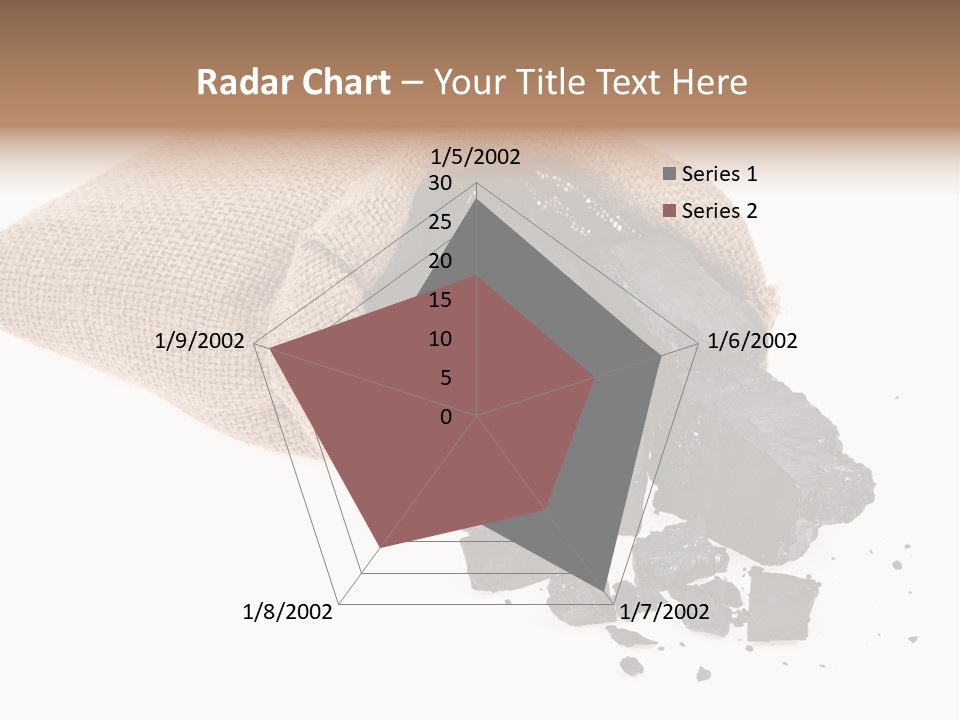 Radar Chart – Your Title Text Here

1/5/2002
30
25
20
15
10
5
0
1/6/2002
1/7/2002
1/8/2002
1/9/2002

Series 1
Series 2